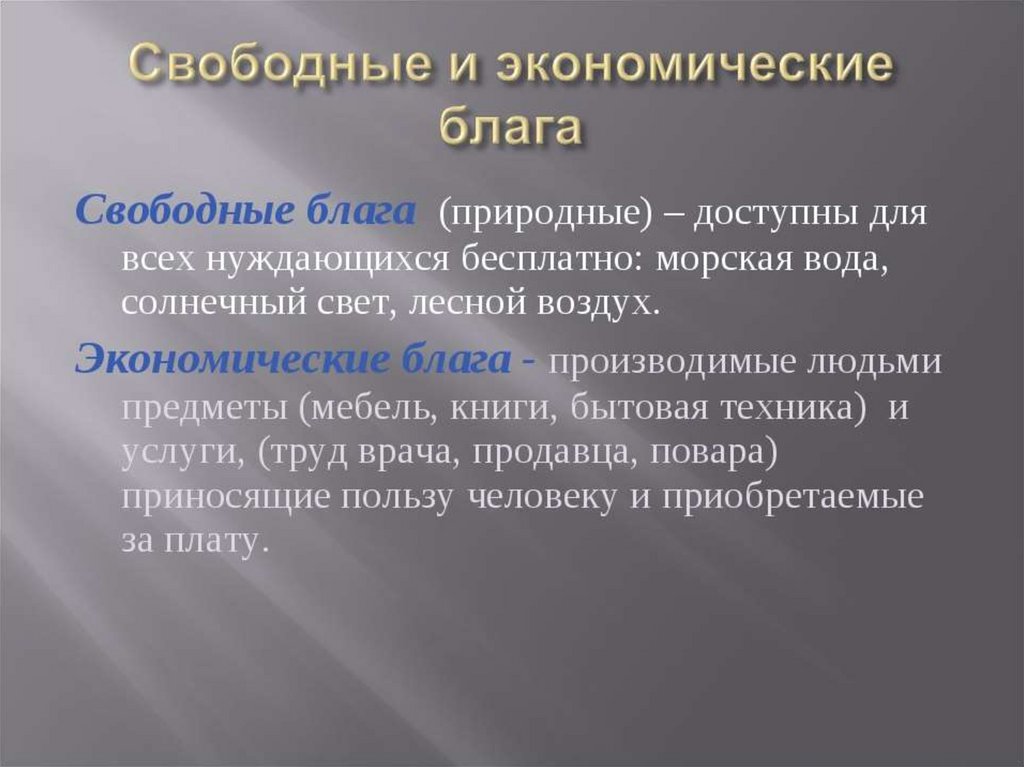 Свободные и экономические блага

Свободные блага (природные) – доступны для всех нуждающихся бесплатно: морская вода, солнечный свет, лесной воздух.

Экономические блага - производимые людьми предметы (мебель, книги, бытовая техника) и услуги, (труд врача, продавца, повара) приносящие пользу человеку и приобретаемые за плату.